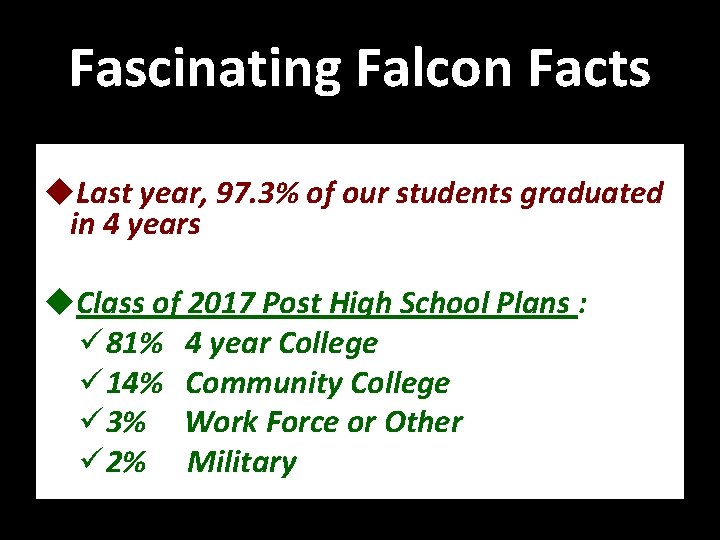 Fascinating Falcon Facts

◆Last year, 97.3% of our students graduated in 4 years

◆Class of 2017 Post High School Plans :
✓81% 4 year College
✓14% Community College
✓3% Work Force or Other
✓2% Military